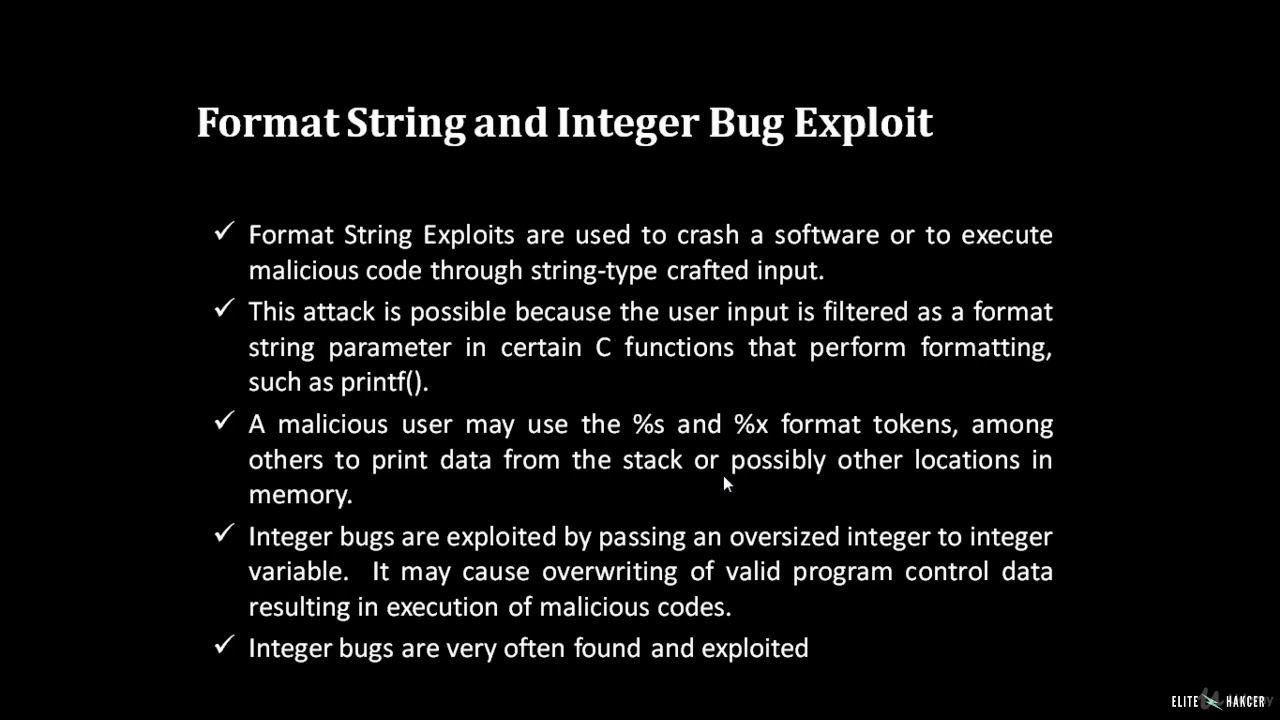 Format String and Integer Bug Exploit

✓ Format String Exploits are used to crash a software or to execute malicious code through string-type crafted input.

✓ This attack is possible because the user input is filtered as a format string parameter in certain C functions that perform formatting, such as printf().

✓ A malicious user may use the %s and %x format tokens, among others to print data from the stack or possibly other locations in memory.

✓ Integer bugs are exploited by passing an oversized integer to integer variable. It may cause overwriting of valid program control data resulting in execution of malicious codes.

✓ Integer bugs are very often found and exploited

ELITE HAKCER